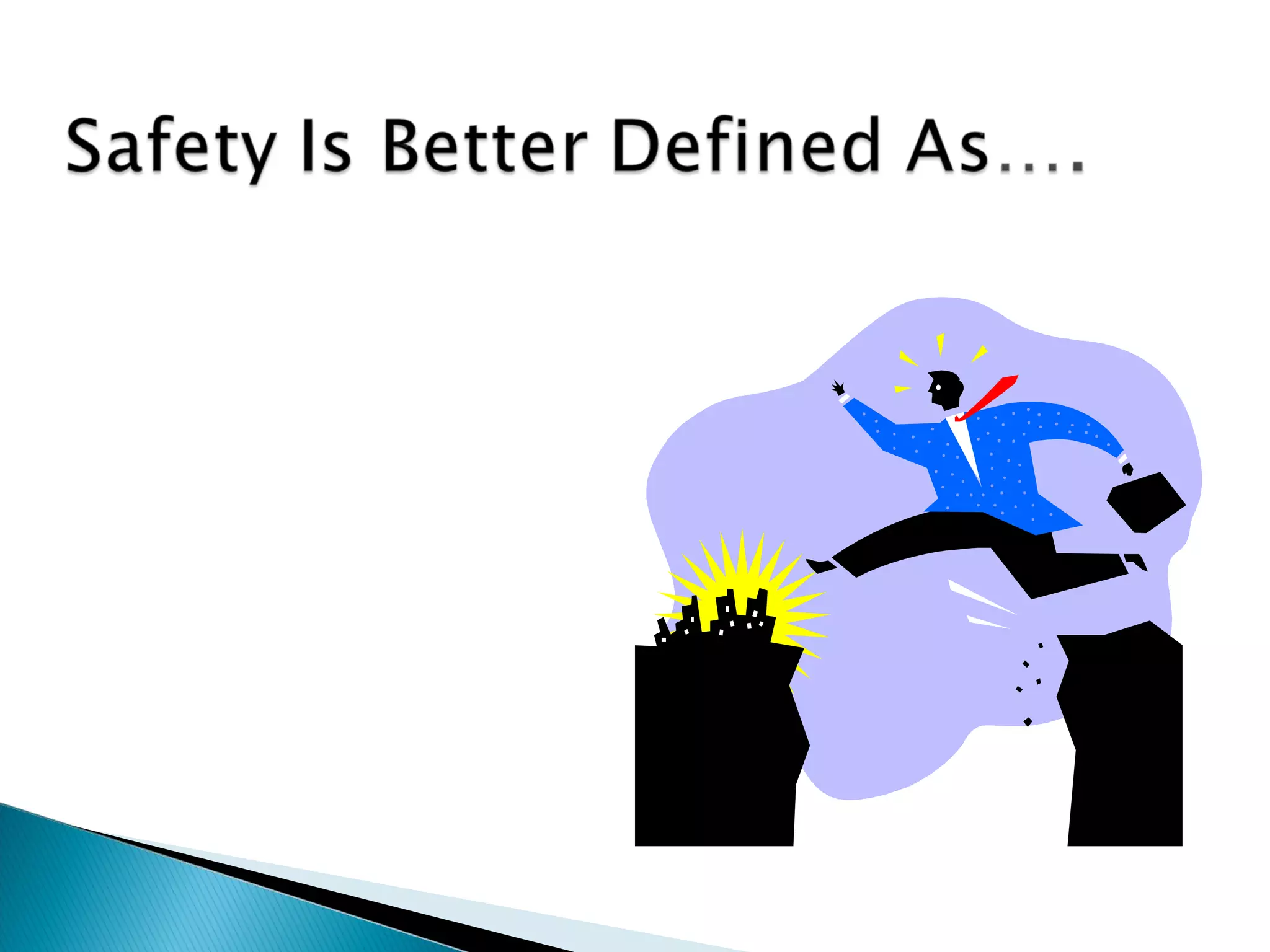 Safety Is Better Defined As….